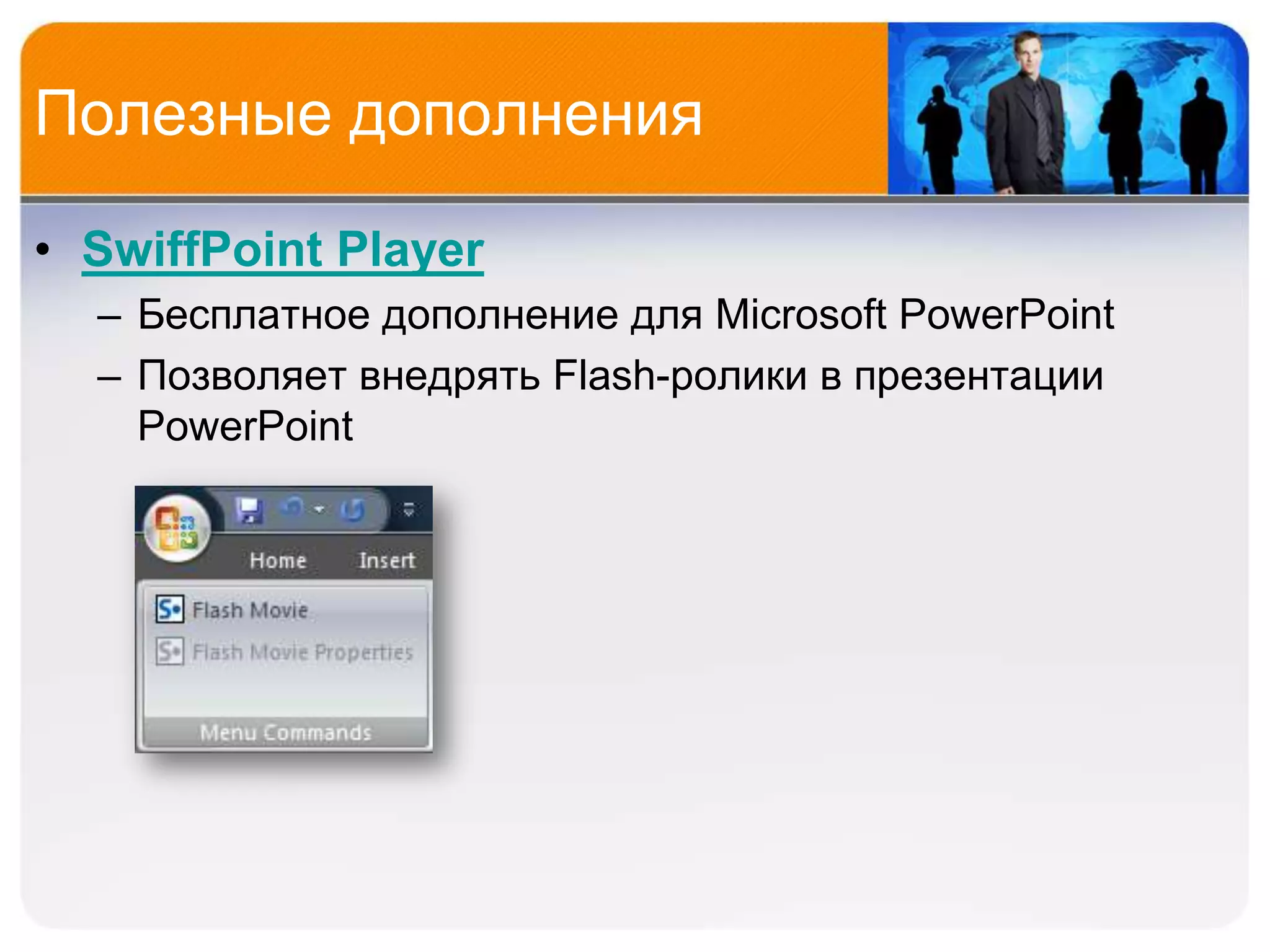 Полезные дополнения

• SwiffPoint Player
– Бесплатное дополнение для Microsoft PowerPoint
– Позволяет внедрять Flash-ролики в презентации PowerPoint

Home
Insert
Flash Movie
Flash Movie Properties
Menu Commands